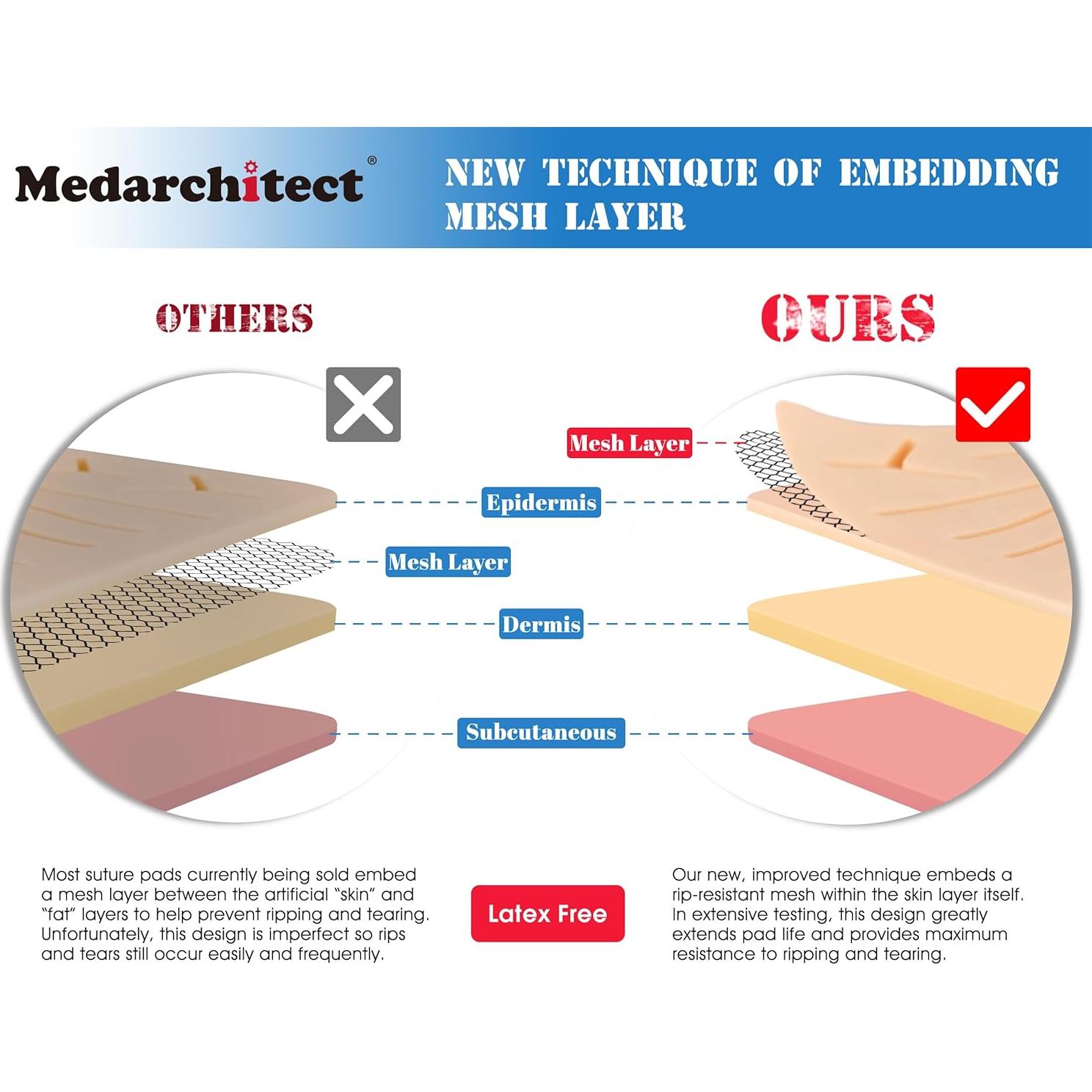 Medarchitect®

NEW TECHNIQUE OF EMBEDDING MESH LAYER

OTHERS

OURS

Mesh Layer

Epidermis

Mesh Layer

Dermis

Subcutaneous

Most suture pads currently being sold embed a mesh layer between the artificial "skin" and "fat" layers to help prevent ripping and tearing. Unfortunately, this design is imperfect so rips and tears still occur easily and frequently.

Latex Free

Our new, improved technique embeds a rip-resistant mesh within the skin layer itself. In extensive testing, this design greatly extends pad life and provides maximum resistance to ripping and tearing.